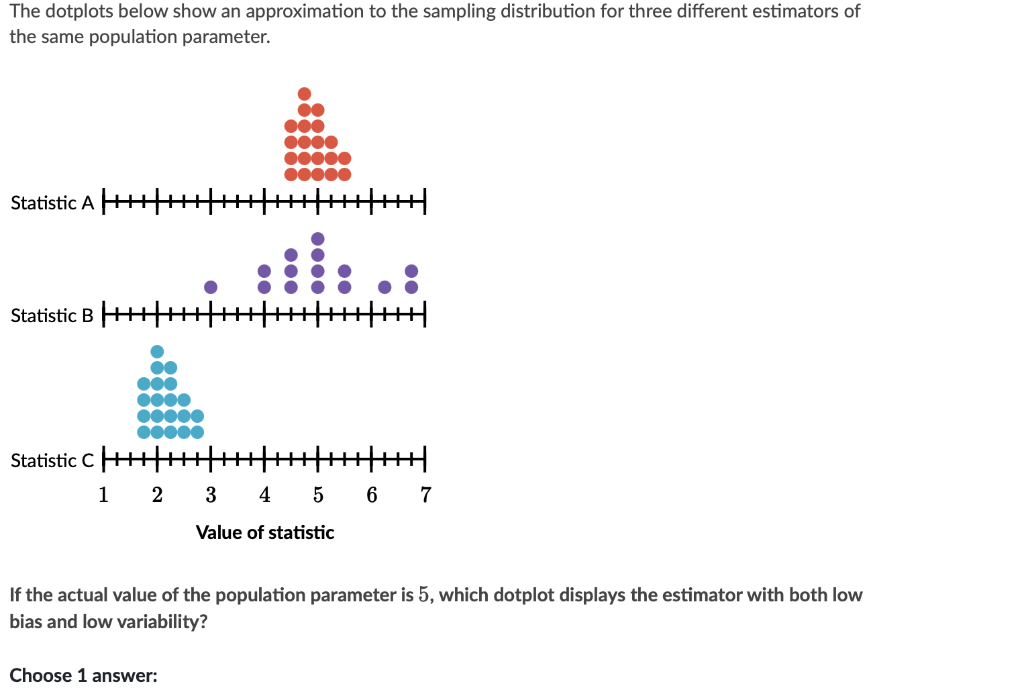 The dotplots below show an approximation to the sampling distribution for three different estimators of the same population parameter.

Statistic A

Statistic B

Statistic C

1 2 3 4 5 6 7

Value of statistic

If the actual value of the population parameter is $5$, which dotplot displays the estimator with both low bias and low variability?

Choose 1 answer: